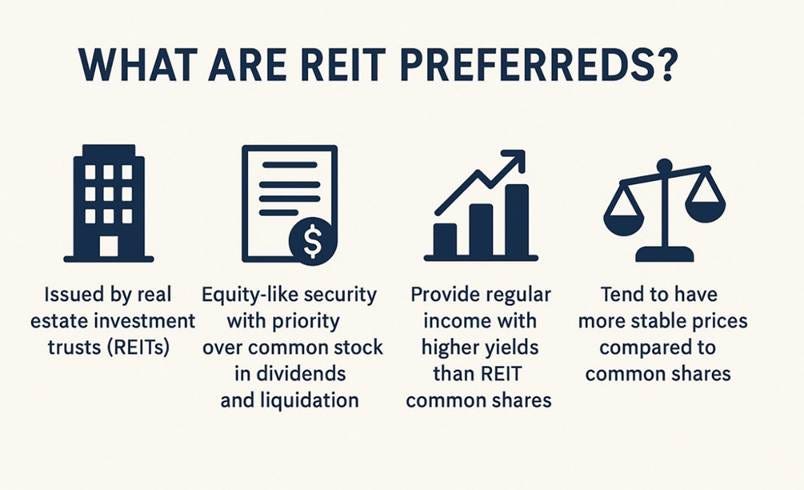 WHAT ARE REIT PREFERREDS?

$

Issued by real estate investment trusts (REITs)

Equity-like security with priority over common stock in dividends and liquidation

Provide regular income with higher yields than REIT common shares

Tend to have more stable prices compared to common shares